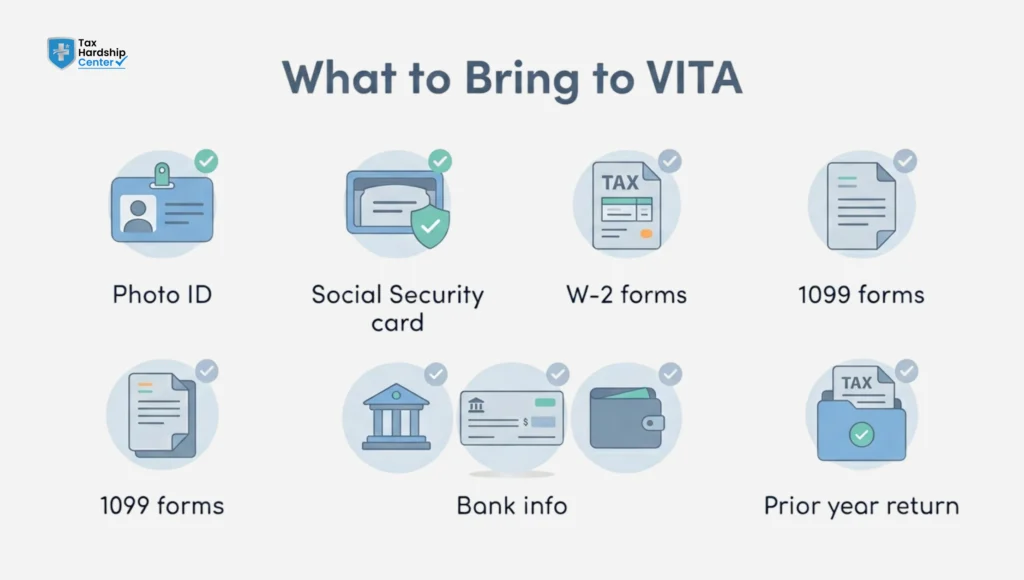 Tax Hardship Center

What to Bring to VITA

TAX

Photo ID

Social Security card

W-2 forms

1099 forms

$

TAX

1099 forms

Bank info

Prior year return